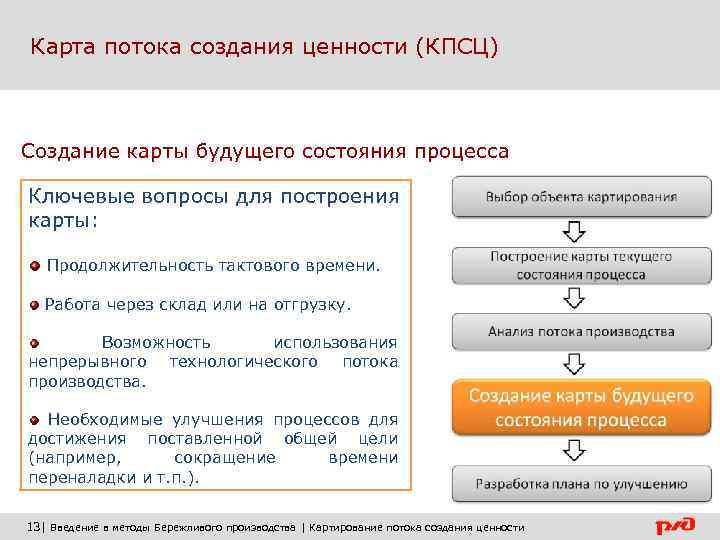 Карта потока создания ценности (КПСЦ)

Создание карты будущего состояния процесса

Ключевые вопросы для построения карты:

Продолжительность тактового времени.

Работа через склад или на отгрузку.

Возможность использования непрерывного технологического потока производства.

Необходимые улучшения процессов для достижения поставленной общей цели (например, сокращение времени переналадки и т.п.).

Выбор объекта картирования

Построение карты текущего состояния процесса

Анализ потока производства

Создание карты будущего состояния процесса

Разработка плана по улучшению

13| Введение в методы Бережливого производства | Картирование потока создания ценности

РЖД